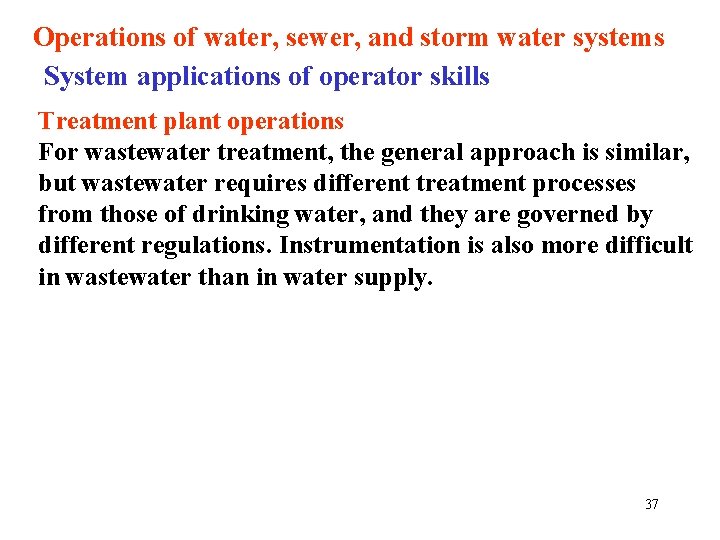 Operations of water, sewer, and storm water systems

System applications of operator skills

Treatment plant operations

For wastewater treatment, the general approach is similar, but wastewater requires different treatment processes from those of drinking water, and they are governed by different regulations. Instrumentation is also more difficult in wastewater than in water supply.

37